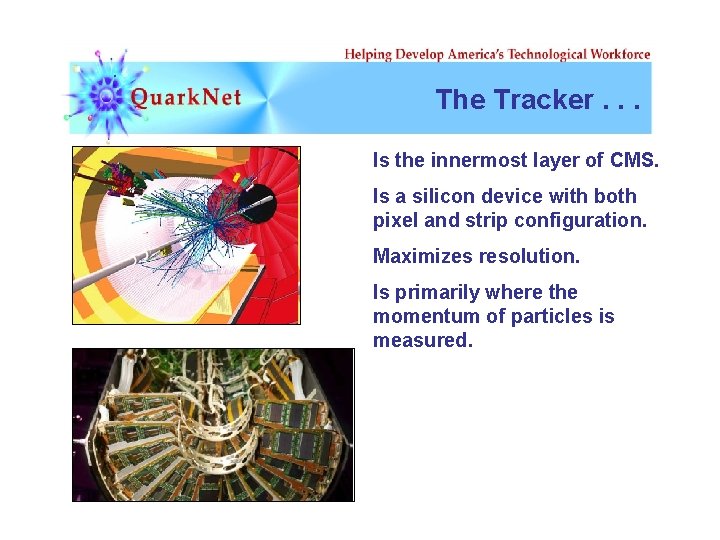 Helping Develop America's Technological Workforce

QuarkNet

The Tracker . . .

Is the innermost layer of CMS.

Is a silicon device with both pixel and strip configuration.

Maximizes resolution.

Is primarily where the momentum of particles is measured.